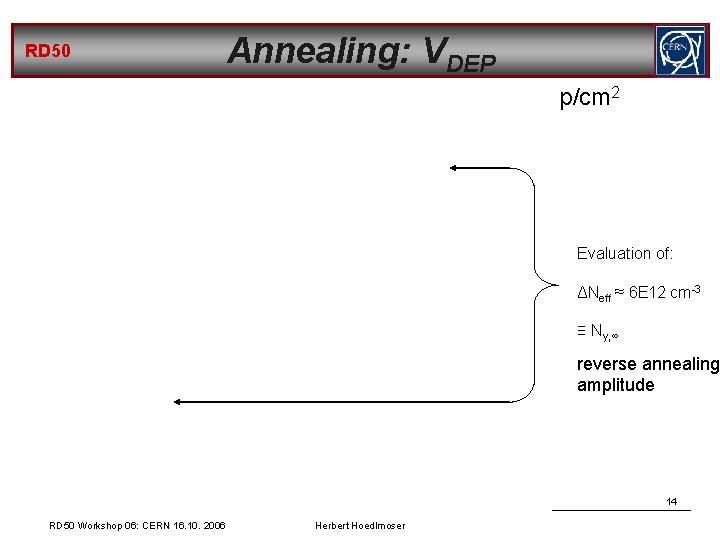 RD50

Annealing: $V_{DEP}$

CERN

p/cm$^2$

Evaluation of:

$\Delta N_{eff} \approx$ 6E12 cm$^{-3}$

$\equiv N_{y,\infty}$

reverse annealing amplitude

14

RD50 Workshop 06: CERN 16.10. 2006

Herbert Hoedlmoser